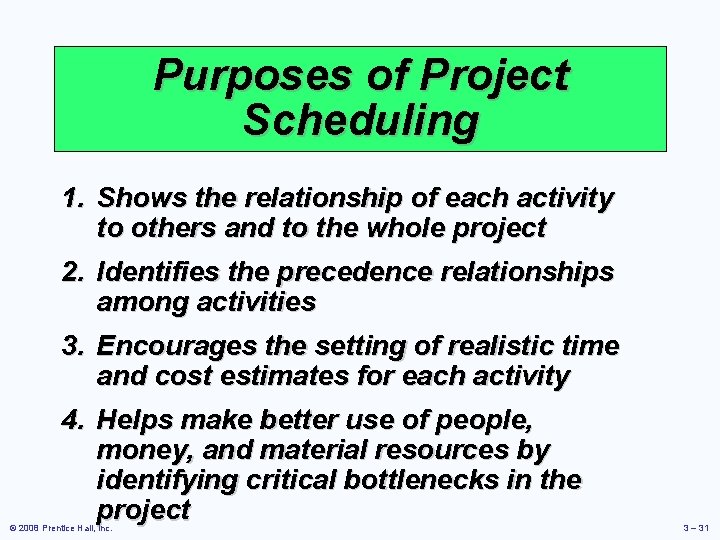 Purposes of Project Scheduling

1. Shows the relationship of each activity to others and to the whole project

2. Identifies the precedence relationships among activities

3. Encourages the setting of realistic time and cost estimates for each activity

4. Helps make better use of people, money, and material resources by identifying critical bottlenecks in the project

© 2008 Prentice Hall, Inc.

3 – 31